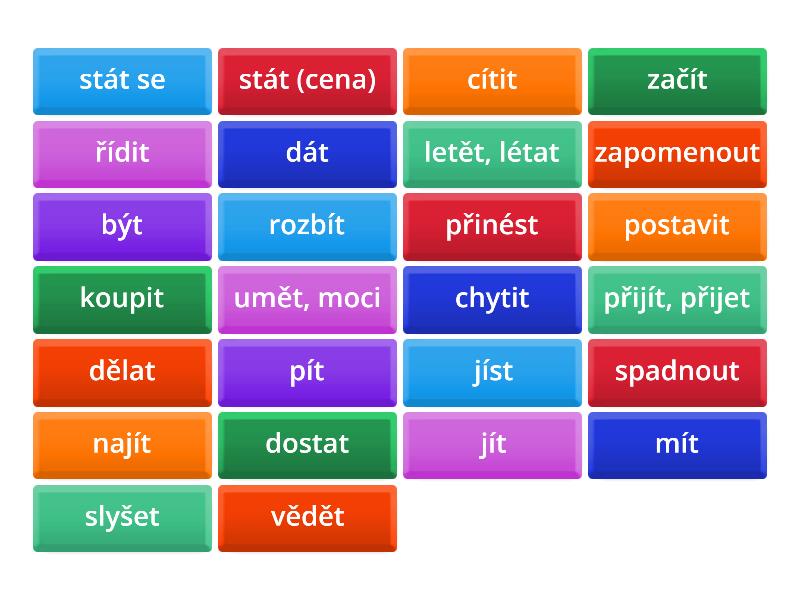 stát se
stát (cena)
cítit
začít
řídit
dát
letět, létat
zapomenout
být
rozbít
přinést
postavit
koupit
umět, moci
chytit
přijít, přijet
dělat
pít
jíst
spadnout
najít
dostat
jít
mít
slyšet
vědět